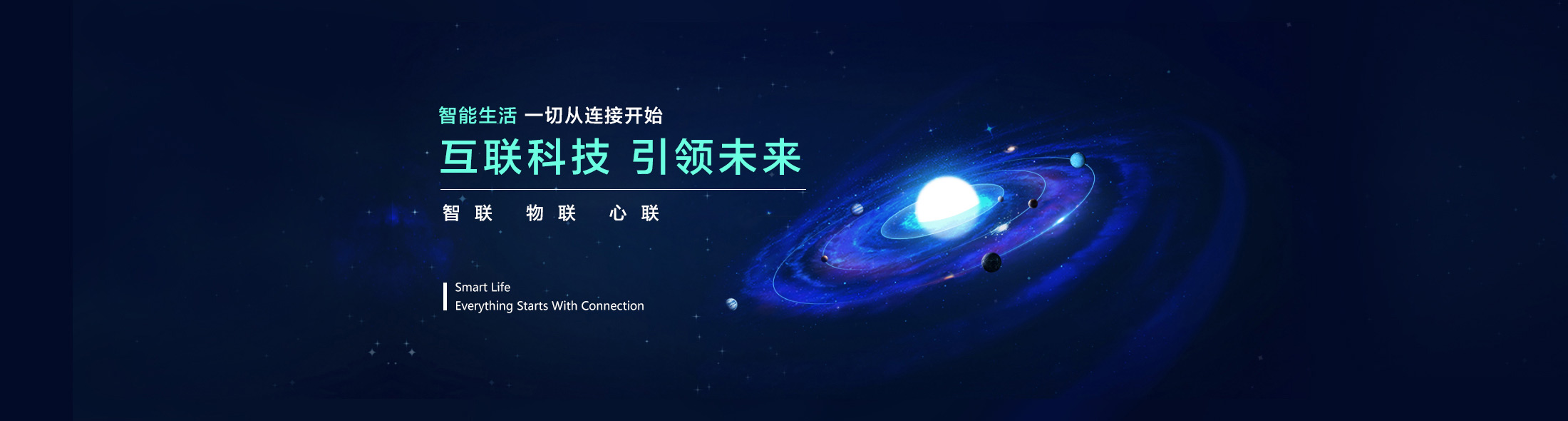 智能生活 一切从连接开始

互联科技 引领未来

智联 物联 心联

Smart Life
Everything Starts With Connection